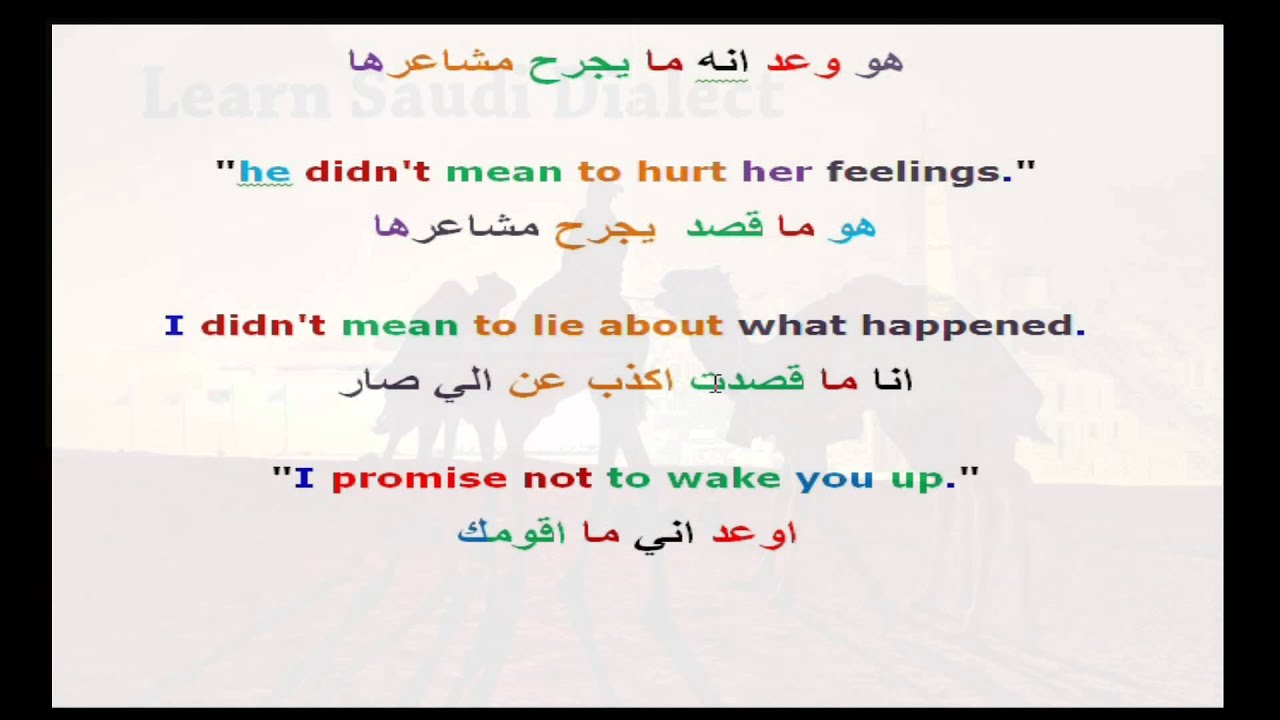 هو وعد انه ما يجرح مشاعرها

Learn Saudi Dialect

"he didn't mean to hurt her feelings."

هو ما قصد يجرح مشاعرها

I didn't mean to lie about what happened.

انا ما قصدت اكذب عن الي صار

"I promise not to wake you up."

اوعد اني ما اقومك